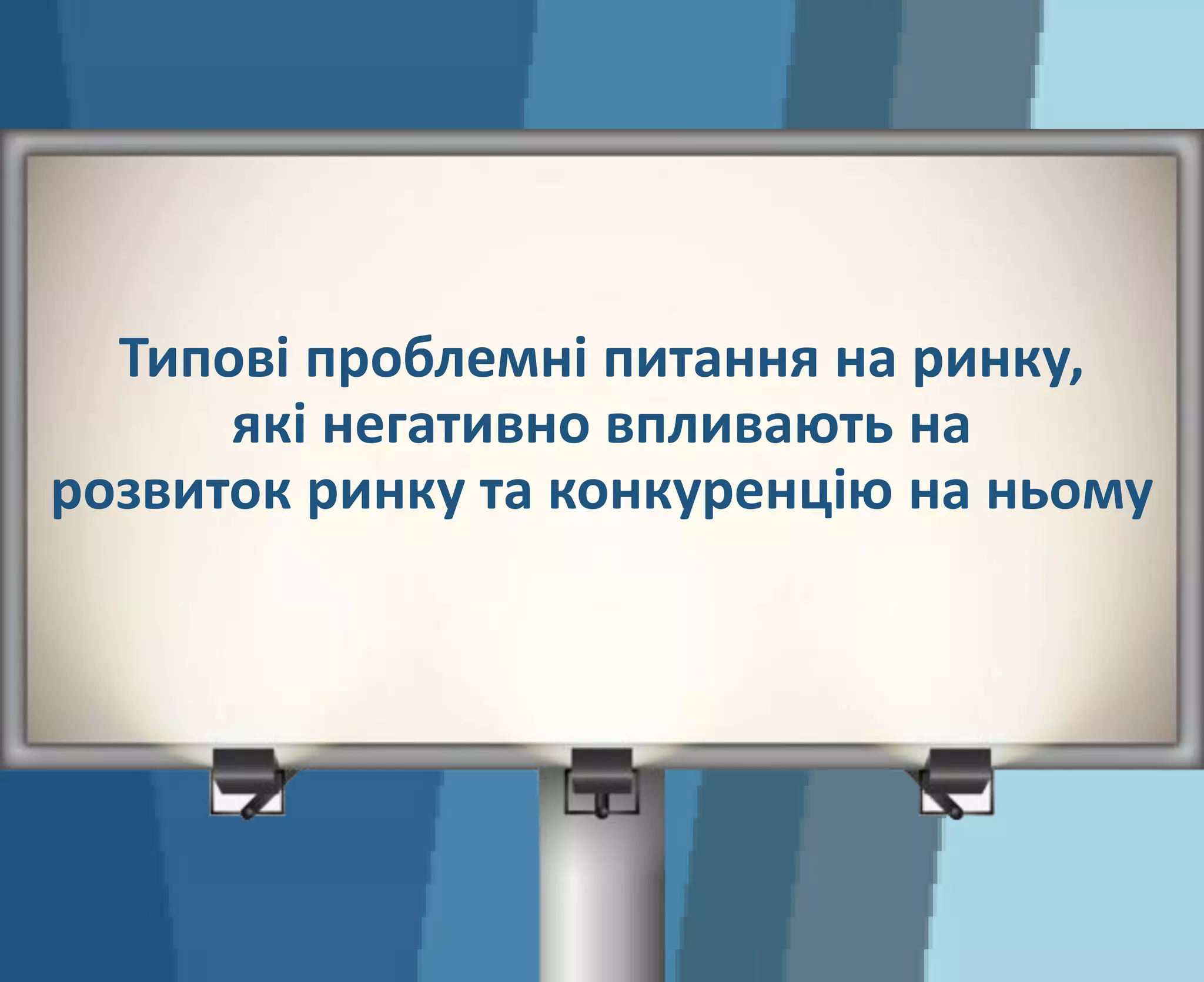 Типові проблемні питання на ринку, які негативно впливають на розвиток ринку та конкуренцію на ньому